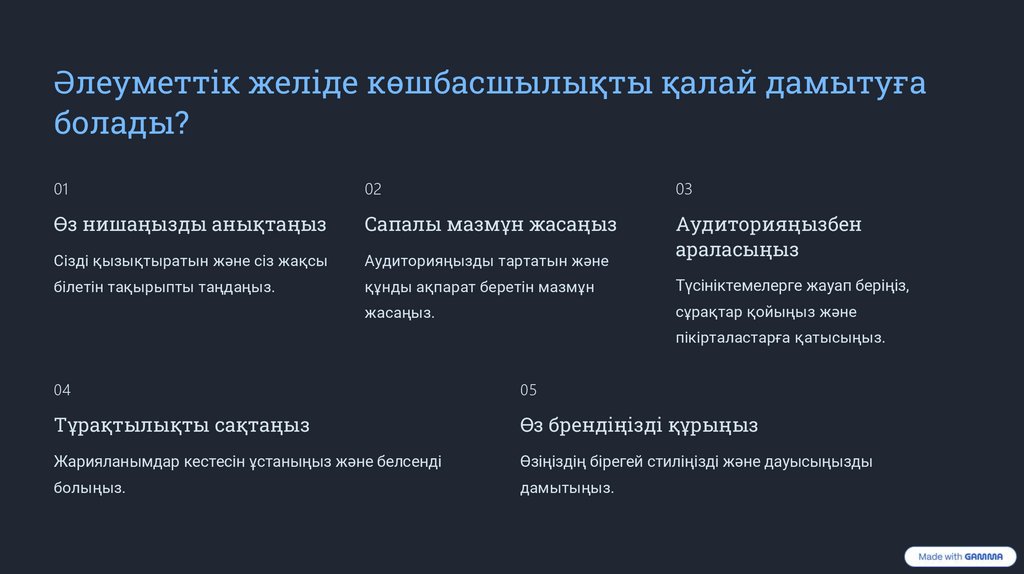 Әлеуметтік желіде көшбасшылықты қалай дамытуға болады?

01

Өз нишаңызды анықтаңыз

Сізді қызықтыратын және сіз жақсы білетін тақырыпты таңдаңыз.

02

Сапалы мазмұн жасаңыз

Аудиторияңызды тартатын және құнды ақпарат беретін мазмұн жасаңыз.

03

Аудиторияңызбен араласыңыз

Түсініктемелерге жауап беріңіз, сұрақтар қойыңыз және пікірталастарға қатысыңыз.

04

Тұрақтылықты сақтаңыз

Жарияланымдар кестесін ұстаныңыз және белсенді болыңыз.

05

Өз брендіңізді құрыңыз

Өзіңіздің бірегей стиліңізді және дауысыңызды дамытыңыз.

Made with GAMMA